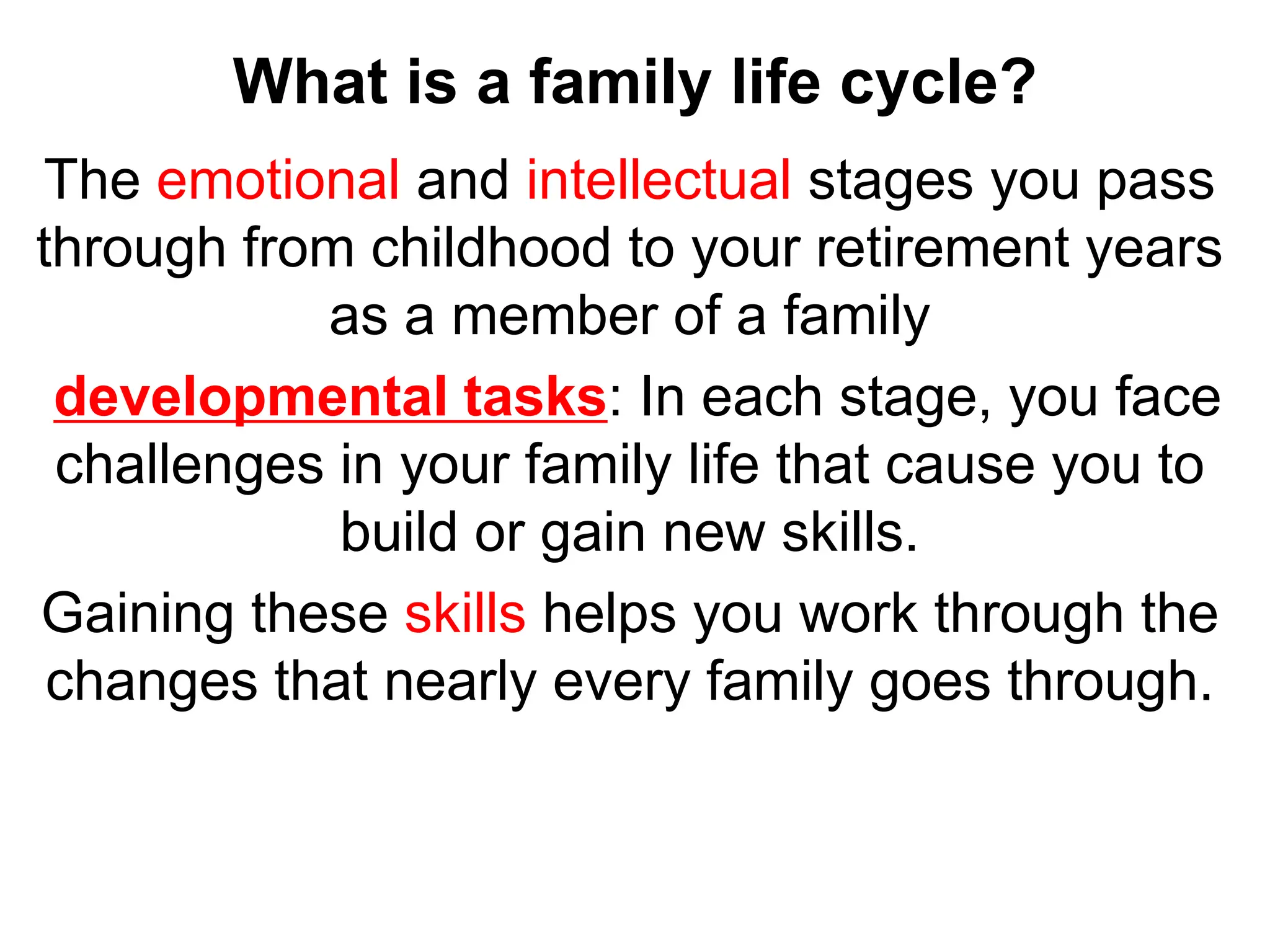 What is a family life cycle?

The emotional and intellectual stages you pass through from childhood to your retirement years as a member of a family

developmental tasks: In each stage, you face challenges in your family life that cause you to build or gain new skills.

Gaining these skills helps you work through the changes that nearly every family goes through.